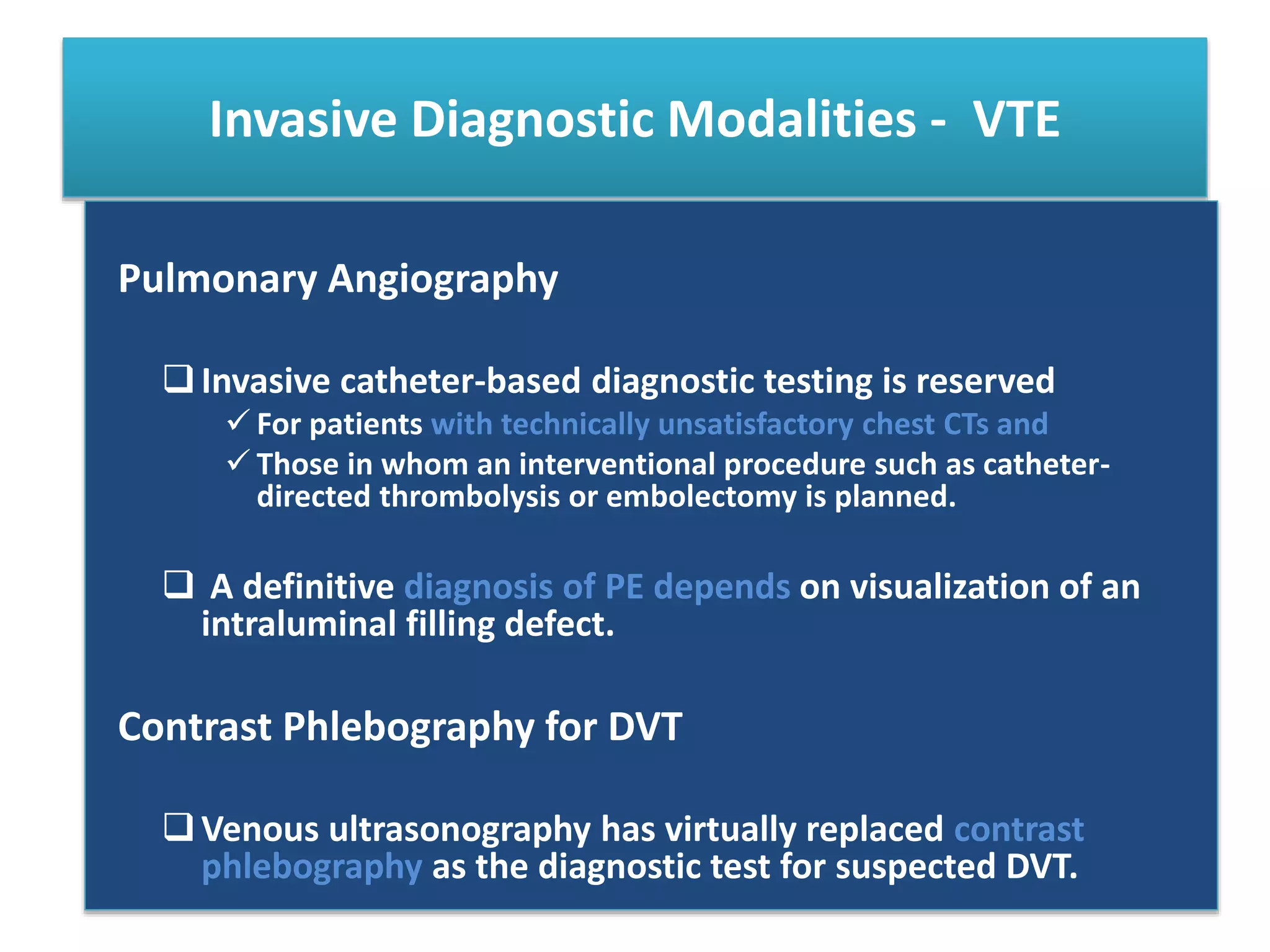 Invasive Diagnostic Modalities - VTE

Pulmonary Angiography

❑ Invasive catheter-based diagnostic testing is reserved
✓ For patients with technically unsatisfactory chest CTs and
✓ Those in whom an interventional procedure such as catheter-directed thrombolysis or embolectomy is planned.

❑ A definitive diagnosis of PE depends on visualization of an intraluminal filling defect.

Contrast Phlebography for DVT

❑ Venous ultrasonography has virtually replaced contrast phlebography as the diagnostic test for suspected DVT.